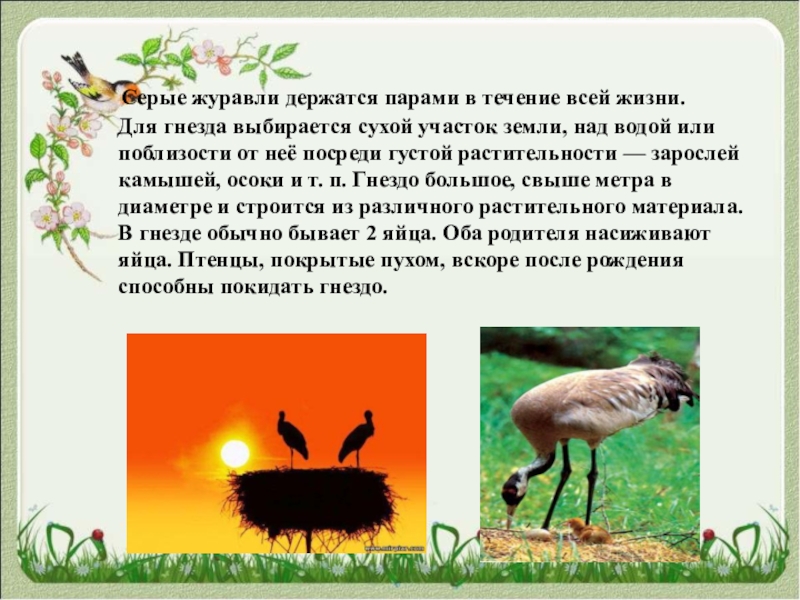 Серые журавли держатся парами в течение всей жизни. Для гнезда выбирается сухой участок земли, над водой или поблизости от неё посреди густой растительности — зарослей камышей, осоки и т. п. Гнездо большое, свыше метра в диаметре и строится из различного растительного материала. В гнезде обычно бывает 2 яйца. Оба родителя насиживают яйца. Птенцы, покрытые пухом, вскоре после рождения способны покидать гнездо.